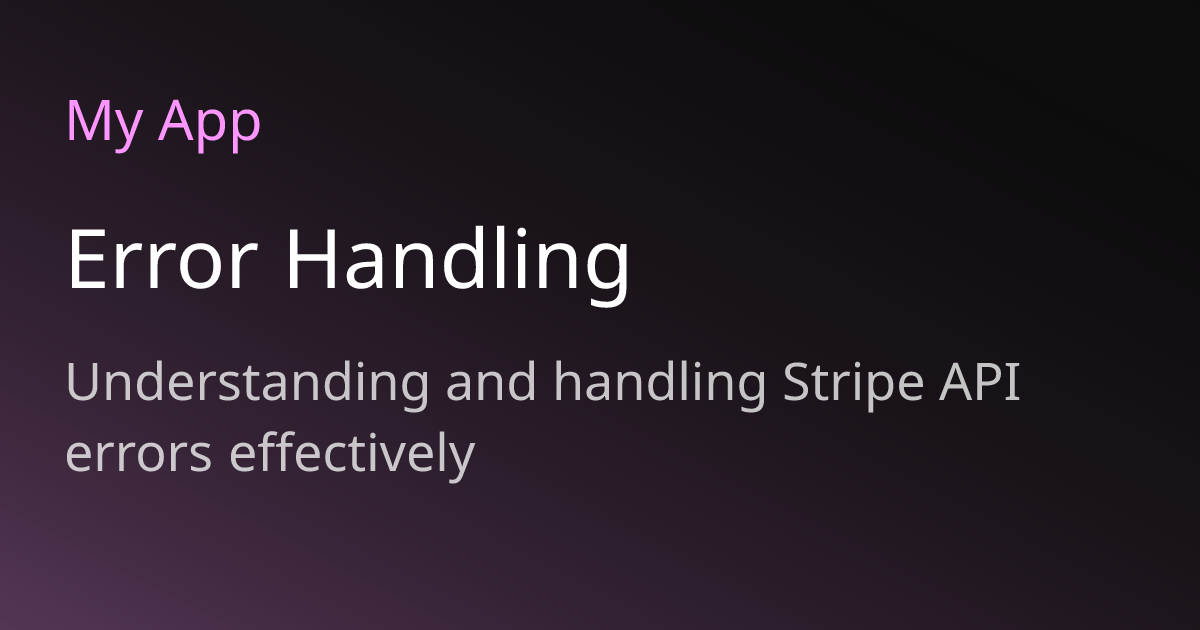 My App

Error Handling

Understanding and handling Stripe API errors effectively